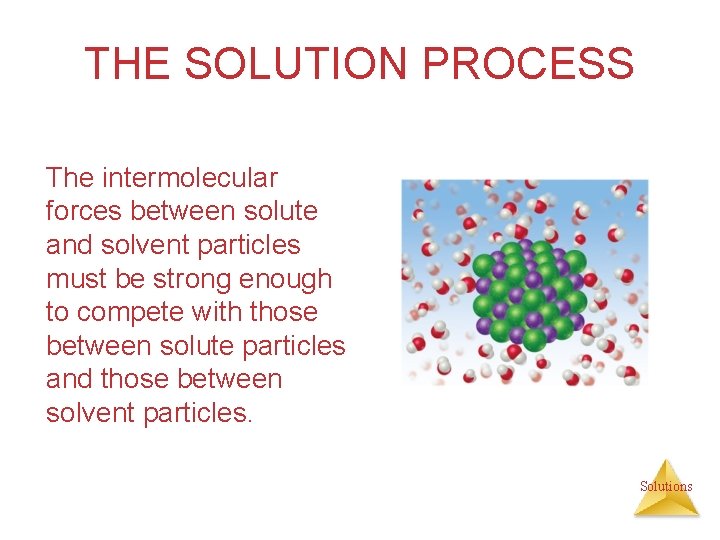 THE SOLUTION PROCESS

The intermolecular forces between solute and solvent particles must be strong enough to compete with those between solute particles and those between solvent particles.

Solutions